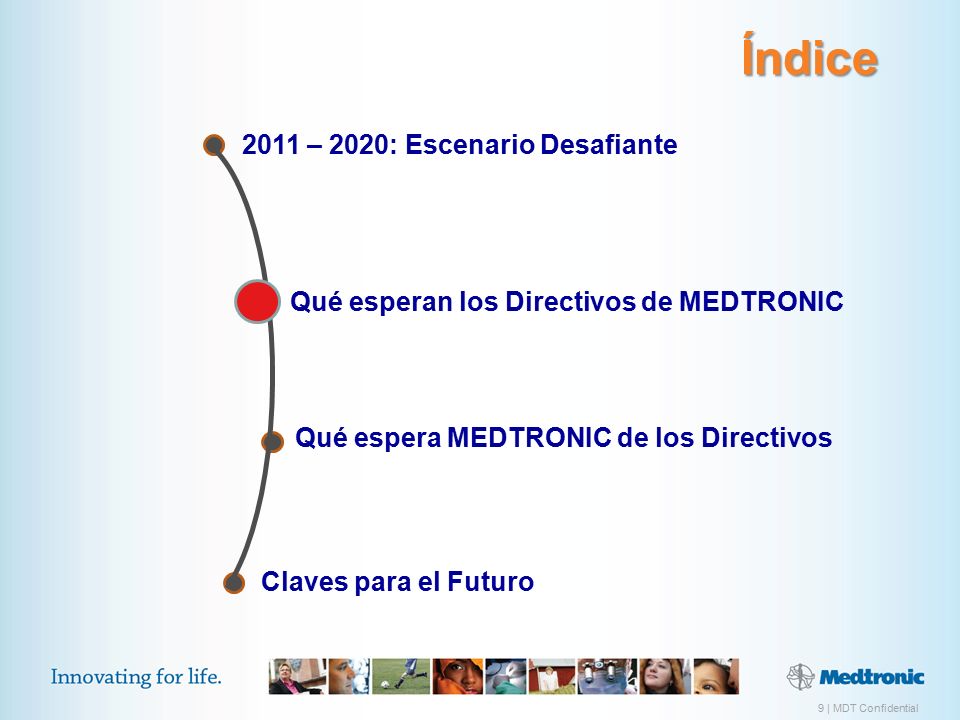 Índice

2011 – 2020: Escenario Desafiante

Qué esperan los Directivos de MEDTRONIC

Qué espera MEDTRONIC de los Directivos

Claves para el Futuro

Innovating for life.

Medtronic

9 | MDT Confidential